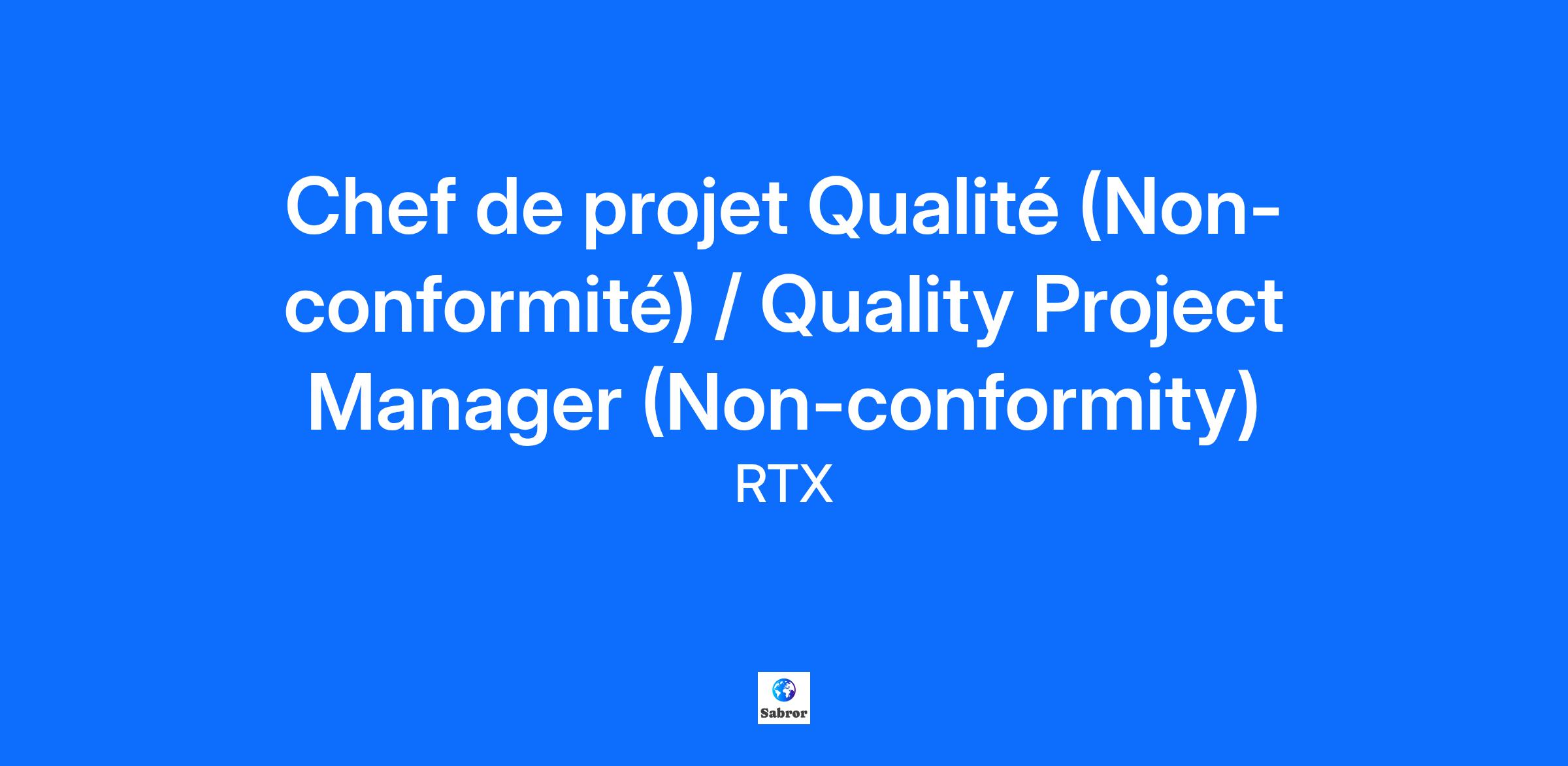 Chef de projet Qualité (Non-conformité) / Quality Project Manager (Non-conformity)

RTX

Sabror